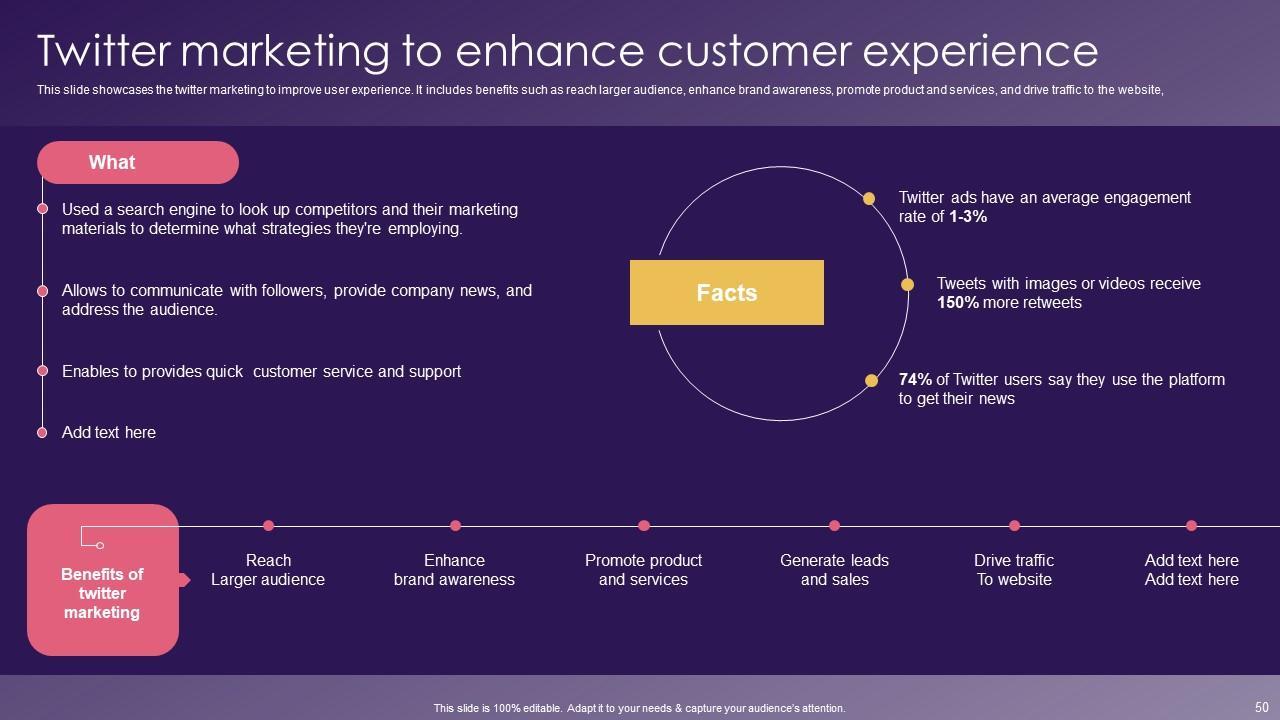 Twitter marketing to enhance customer experience

This slide showcases the twitter marketing to improve user experience. It includes benefits such as reach larger audience, enhance brand awareness, promote product and services, and drive traffic to the website,

What

Used a search engine to look up competitors and their marketing materials to determine what strategies they're employing.

Allows to communicate with followers, provide company news, and address the audience.

Enables to provides quick customer service and support

Add text here

Facts

Twitter ads have an average engagement rate of 1-3%

Tweets with images or videos receive 150% more retweets

74% of Twitter users say they use the platform to get their news

Benefits of twitter marketing

Reach Larger audience

Enhance brand awareness

Promote product and services

Generate leads and sales

Drive traffic To website

Add text here Add text here

This slide is 100% editable. Adapt it to your needs & capture your audience's attention.

50